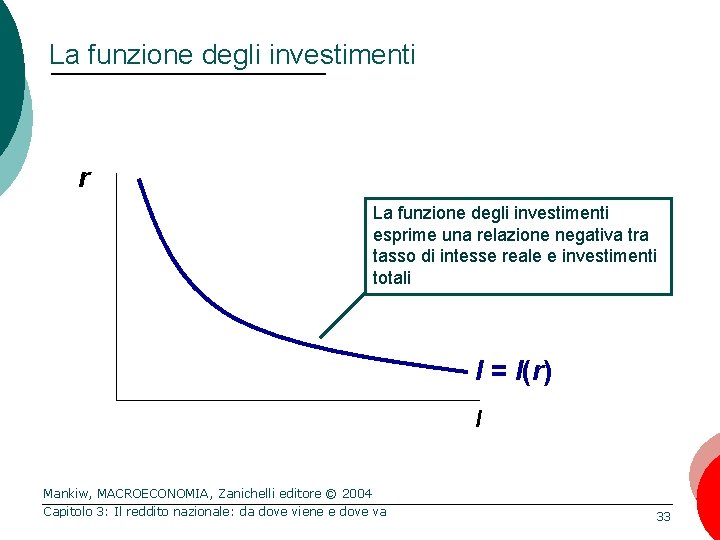 La funzione degli investimenti

$r$

La funzione degli investimenti esprime una relazione negativa tra tasso di intesse reale e investimenti totali

$I = I(r)$

$I$

Mankiw, MACROECONOMIA, Zanichelli editore © 2004

Capitolo 3: Il reddito nazionale: da dove viene e dove va

33